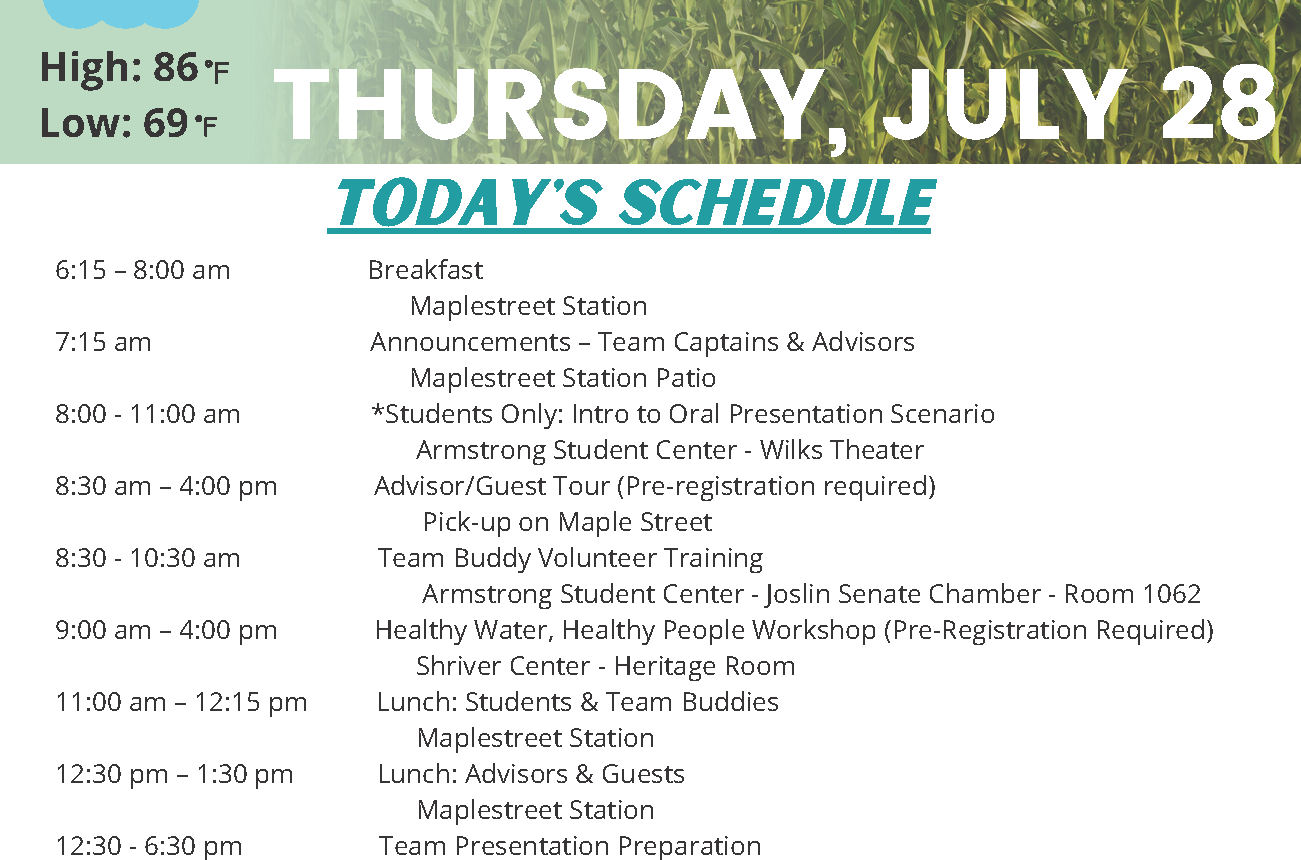 High: 86 °F
Low: 69 °F

THURSDAY, JULY 28

TODAY'S SCHEDULE

6:15 – 8:00 am Breakfast
Maplestreet Station
7:15 am Announcements – Team Captains & Advisors
Maplestreet Station Patio
8:00 - 11:00 am *Students Only: Intro to Oral Presentation Scenario
Armstrong Student Center - Wilks Theater
8:30 am – 4:00 pm Advisor/Guest Tour (Pre-registration required)
Pick-up on Maple Street
8:30 - 10:30 am Team Buddy Volunteer Training
Armstrong Student Center - Joslin Senate Chamber - Room 1062
9:00 am – 4:00 pm Healthy Water, Healthy People Workshop (Pre-Registration Required)
Shriver Center - Heritage Room
11:00 am – 12:15 pm Lunch: Students & Team Buddies
Maplestreet Station
12:30 pm – 1:30 pm Lunch: Advisors & Guests
Maplestreet Station
12:30 - 6:30 pm Team Presentation Preparation